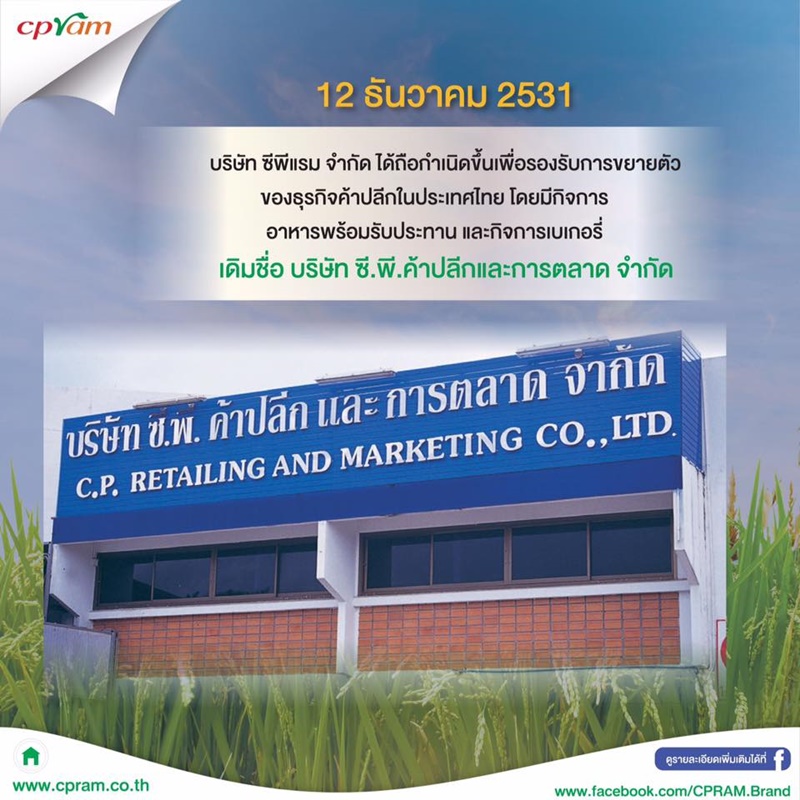 cpram

12 ธันวาคม 2531

บริษัท ซีพีแรม จำกัด ได้ถือกำเนิดขึ้นเพื่อรองรับการขยายตัว ของธุรกิจค้าปลีกในประเทศไทย โดยมีกิจการ อาหารพร้อมรับประทาน และกิจการเบเกอรี่

เดิมชื่อ บริษัท ซี.พี.ค้าปลีกและการตลาด จำกัด

บริษัท ซี.พี. ค้าปลีก และ การตลาด จำกัด
C.P. RETAILING AND MARKETING CO., LTD.

www.cpram.co.th

ดูรายละเอียดเพิ่มเติมได้ที่
www.facebook.com/CPRAM.Brand